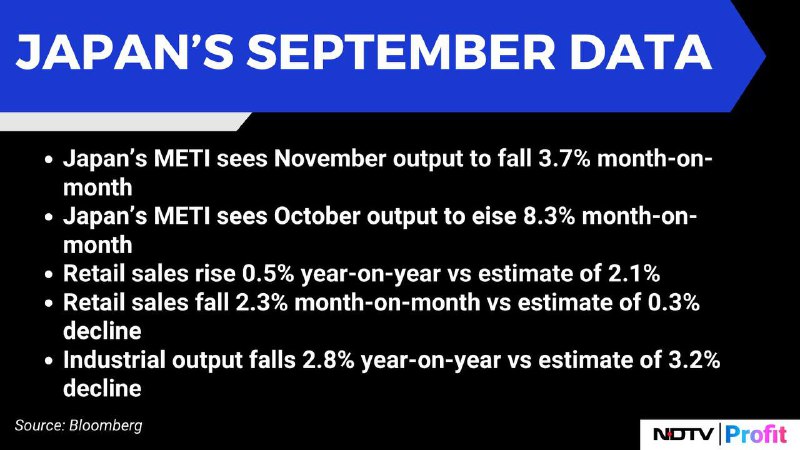 JAPAN'S SEPTEMBER DATA

• Japan's METI sees November output to fall 3.7% month-on-month
• Japan's METI sees October output to eise 8.3% month-on-month
• Retail sales rise 0.5% year-on-year vs estimate of 2.1%
• Retail sales fall 2.3% month-on-month vs estimate of 0.3% decline
• Industrial output falls 2.8% year-on-year vs estimate of 3.2% decline

Source: Bloomberg

NDTV Profit